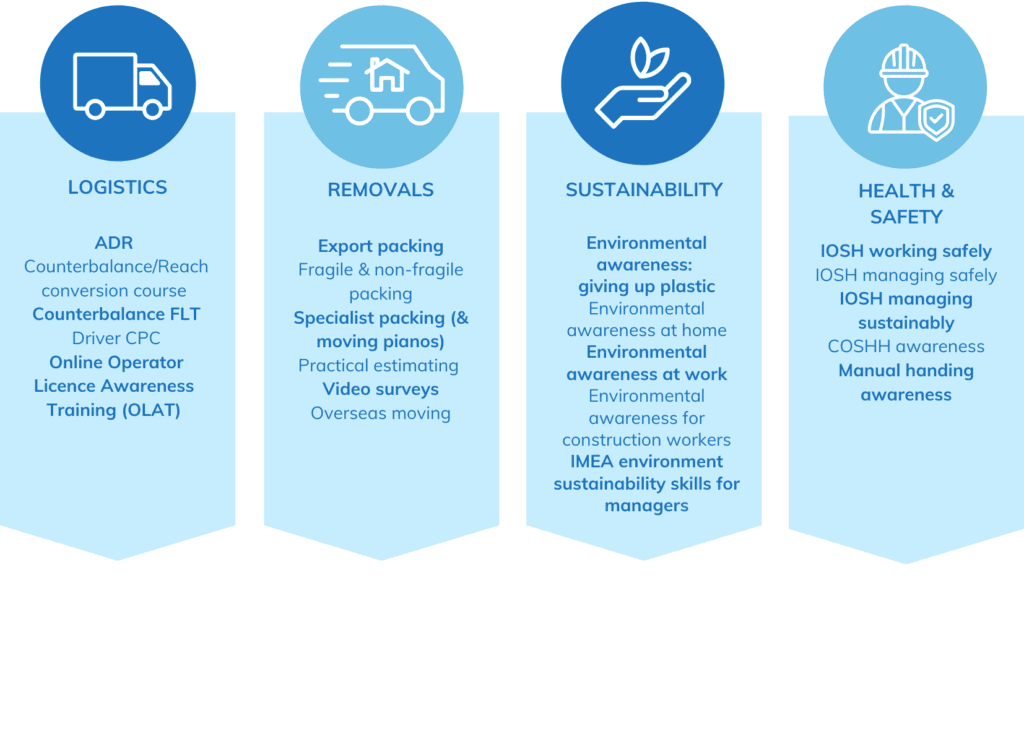 LOGISTICS

ADR
Counterbalance/Reach conversion course
Counterbalance FLT
Driver CPC
Online Operator Licence Awareness Training (OLAT)

REMOVALS

Export packing
Fragile & non-fragile packing
Specialist packing (& moving pianos)
Practical estimating
Video surveys
Overseas moving

SUSTAINABILITY

Environmental awareness: giving up plastic
Environmental awareness at home
Environmental awareness at work
Environmental awareness for construction workers
IMEA environment sustainability skills for managers

HEALTH & SAFETY

IOSH working safely
IOSH managing safely
IOSH managing sustainably
COSHH awareness
Manual handing awareness